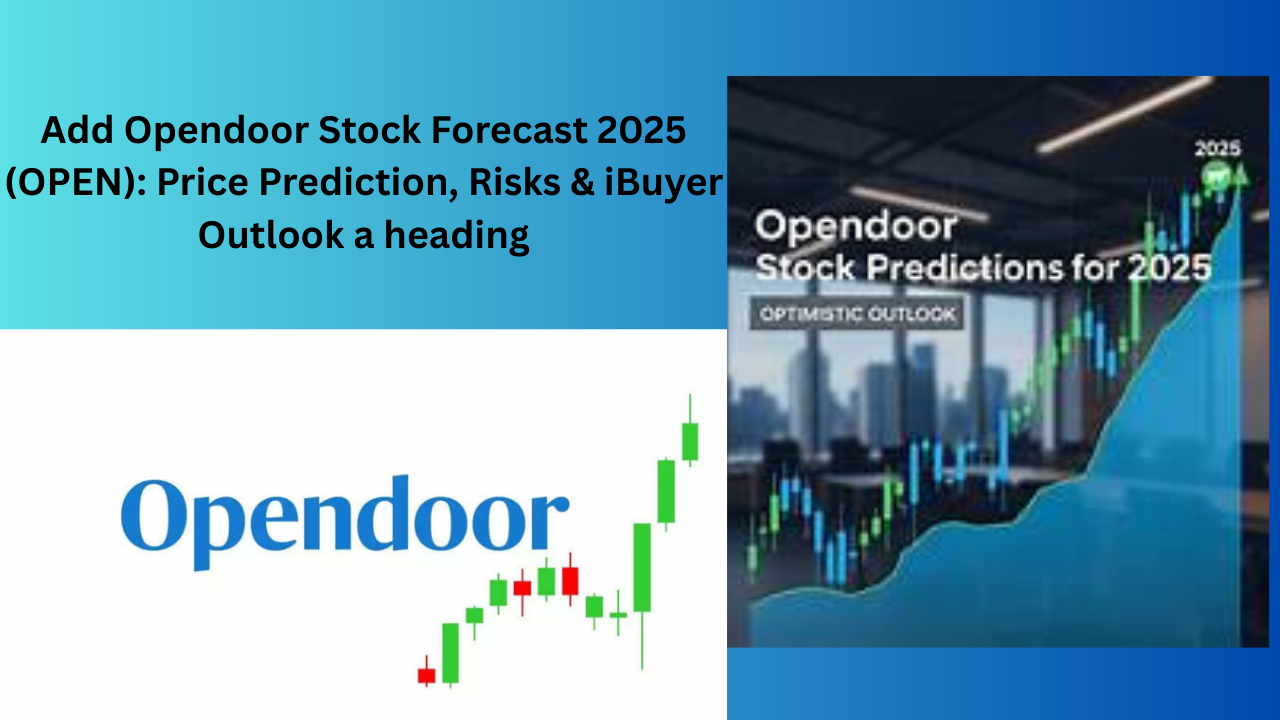 Add Opendoor Stock Forecast 2025 (OPEN): Price Prediction, Risks & iBuyer Outlook a heading

Opendoor

2025

Opendoor
Stock Predictions for 2025

OPTIMISTIC OUTLOOK